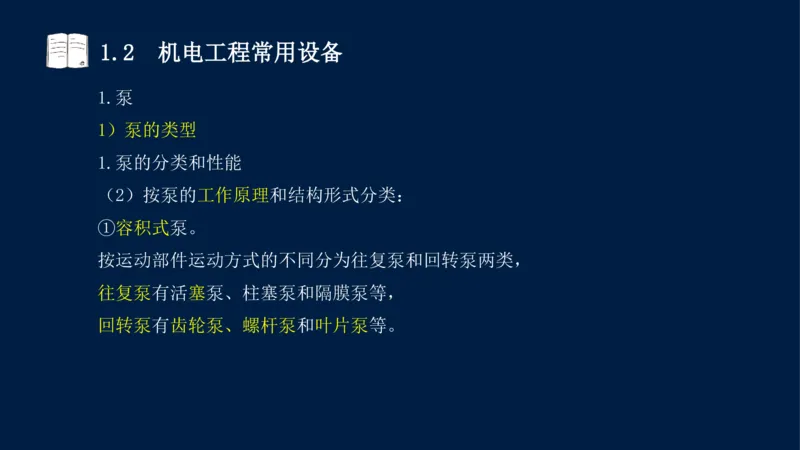 1.2 机电工程常用设备

1.泵

1）泵的类型

1.泵的分类和性能

（2）按泵的工作原理和结构形式分类：

①容积式泵。

按运动部件运动方式的不同分为往复泵和回转泵两类，

往复泵有活塞泵、柱塞泵和隔膜泵等，

回转泵有齿轮泵、螺杆泵和叶片泵等。